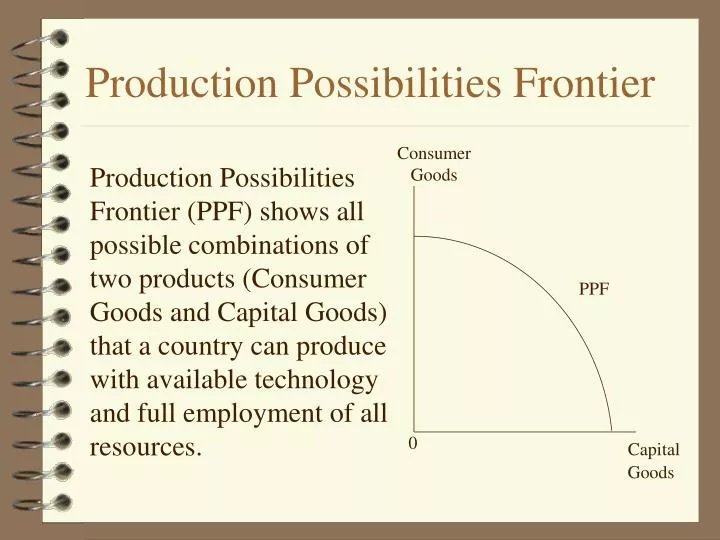 Production Possibilities Frontier

Production Possibilities Frontier (PPF) shows all possible combinations of two products (Consumer Goods and Capital Goods) that a country can produce with available technology and full employment of all resources.

Consumer Goods

PPF

0

Capital Goods